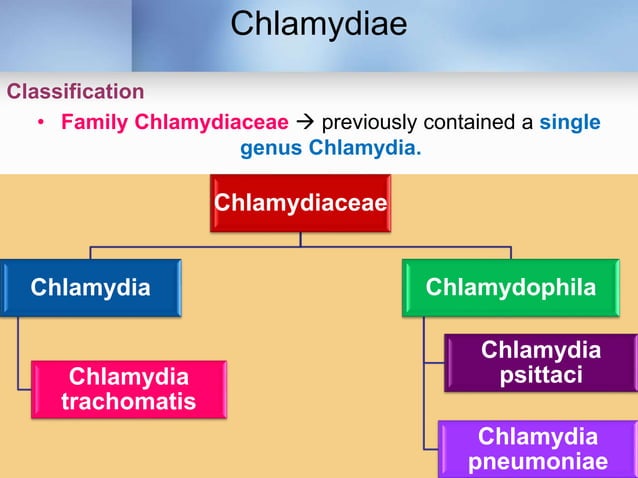 Chlamydiae

Classification

• Family Chlamydiaceae → previously contained a single genus Chlamydia.

Chlamydiaceae

Chlamydia

Chlamydia trachomatis

Chlamydophila

Chlamydia psittaci

Chlamydia pneumoniae